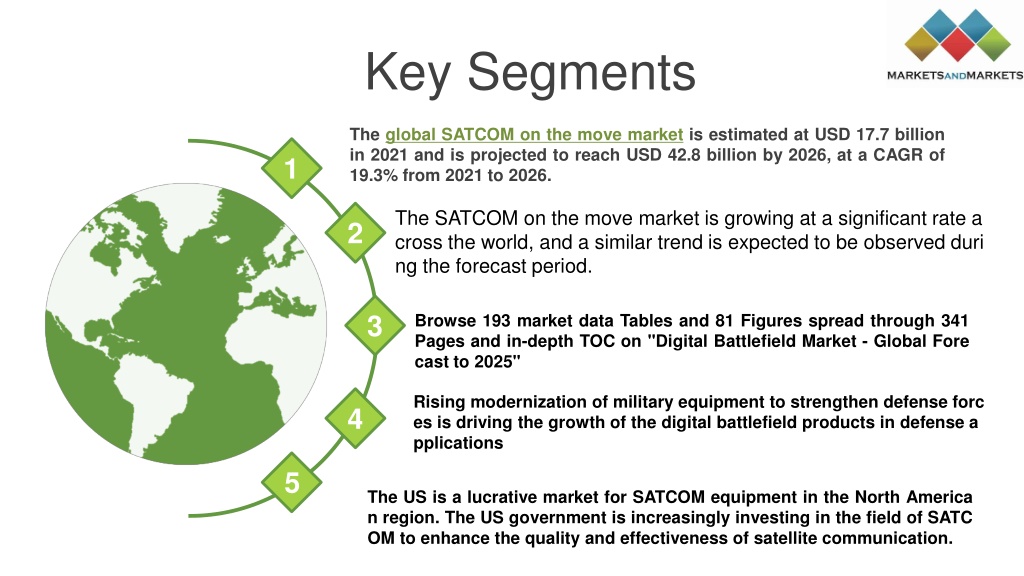 Key Segments

MARKETSANDMARKETS

1

The global SATCOM on the move market is estimated at USD 17.7 billion in 2021 and is projected to reach USD 42.8 billion by 2026, at a CAGR of 19.3% from 2021 to 2026.

2

The SATCOM on the move market is growing at a significant rate a cross the world, and a similar trend is expected to be observed duri ng the forecast period.

3

Browse 193 market data Tables and 81 Figures spread through 341 Pages and in-depth TOC on "Digital Battlefield Market - Global Fore cast to 2025"

4

Rising modernization of military equipment to strengthen defense forc es is driving the growth of the digital battlefield products in defense a pplications

5

The US is a lucrative market for SATCOM equipment in the North America n region. The US government is increasingly investing in the field of SATC OM to enhance the quality and effectiveness of satellite communication.